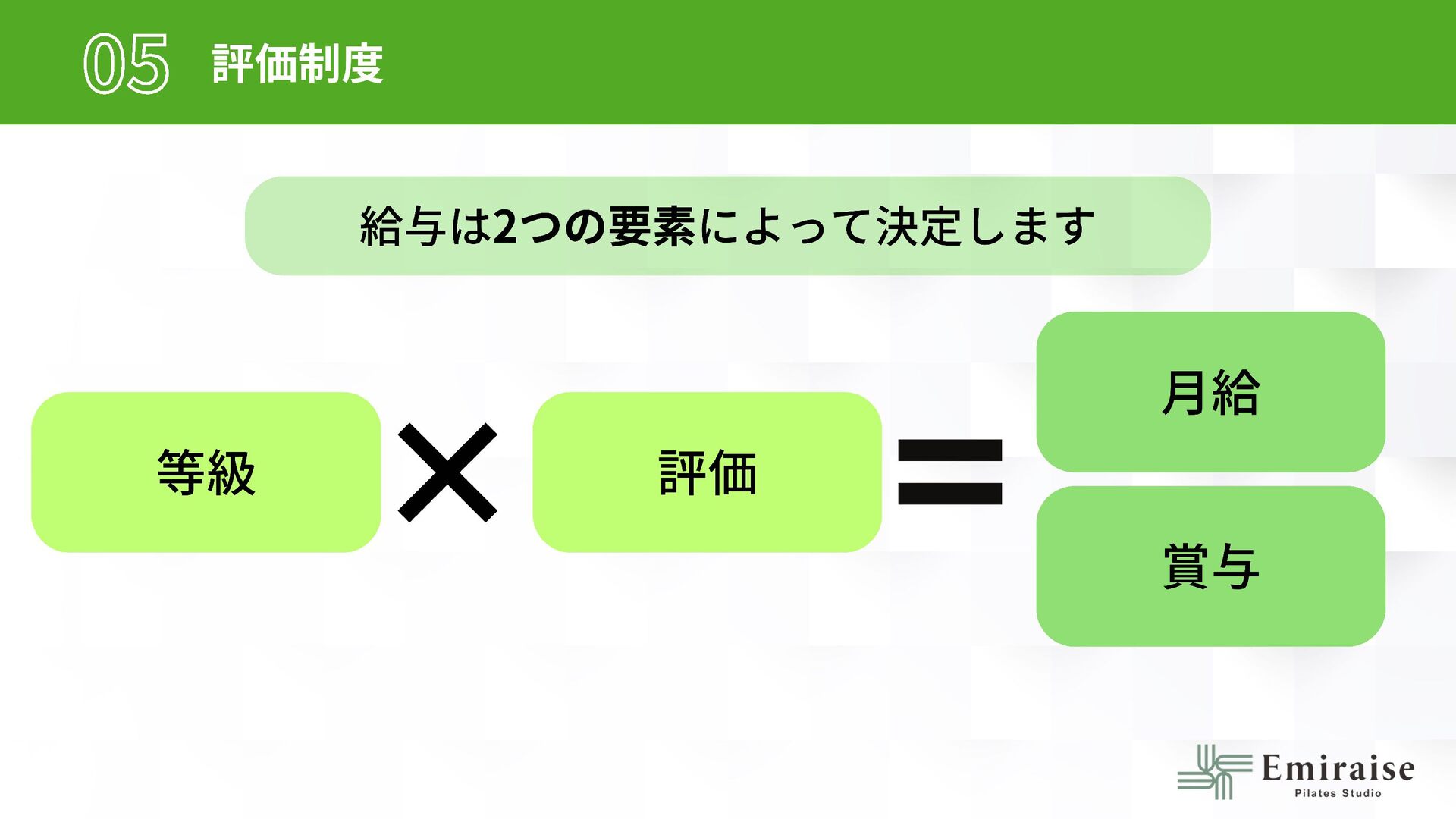 05 評価制度

給与は2つの要素によって決定します

等級 × 評価 = 月給 賞与

Emiraise
Pilates Studio